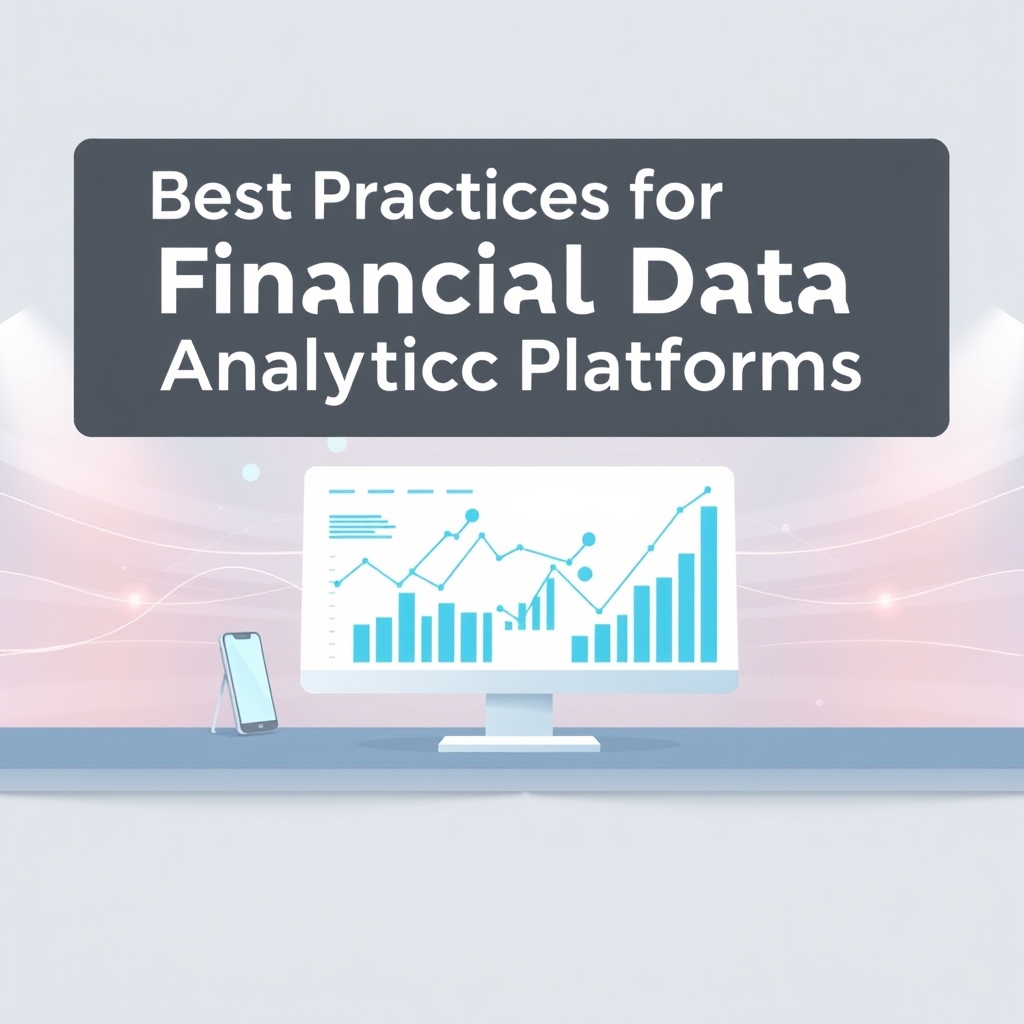 Best Practices for
Financial Data
Analyticc Platforms